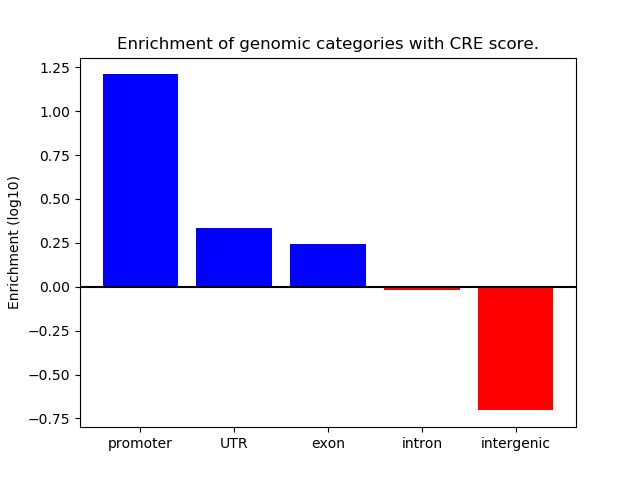 Enrichment of genomic categories with CRE score.

Enrichment (log10)

1.25
1.00
0.75
0.50
0.25
0.00
−0.25
−0.50
−0.75

promoter
UTR
exon
intron
intergenic